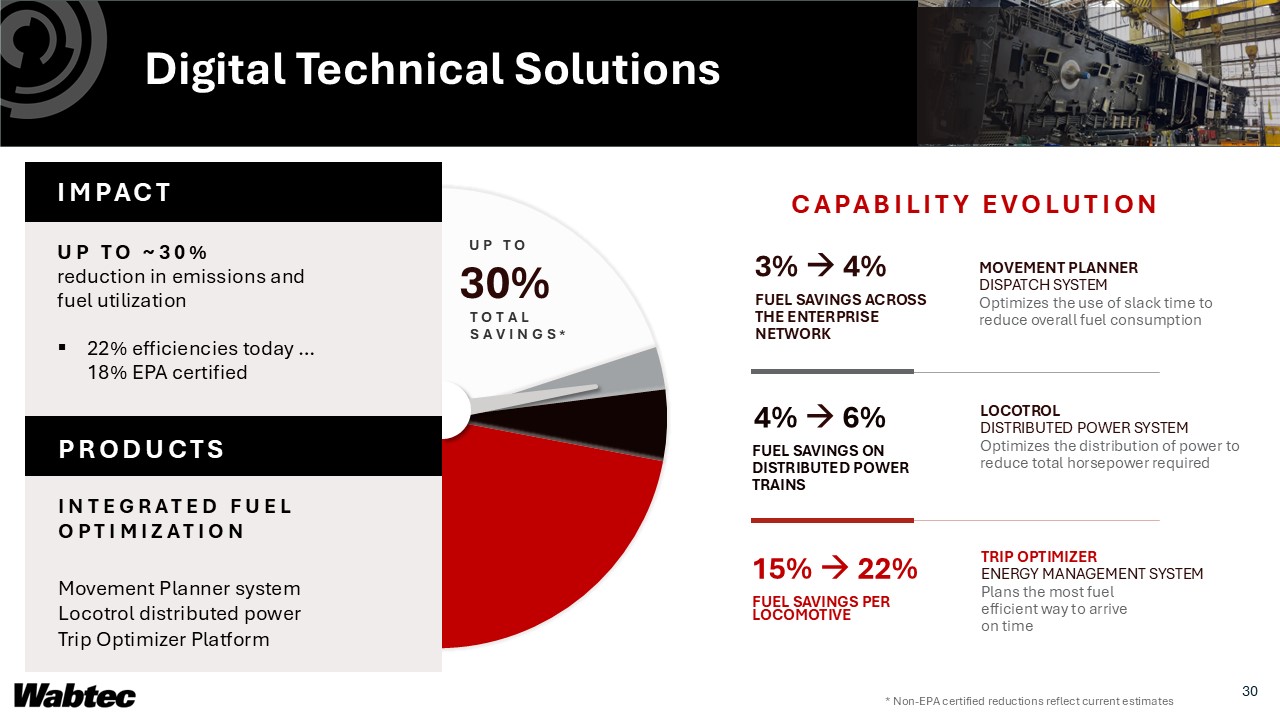 Digital Technical Solutions

IMPACT

UP TO ~30%
reduction in emissions and fuel utilization

▪ 22% efficiencies today … 18% EPA certified

PRODUCTS

INTEGRATED FUEL OPTIMIZATION

Movement Planner system
Locotrol distributed power
Trip Optimizer Platform

UP TO
30%
TOTAL SAVINGS*

CAPABILITY EVOLUTION

3% → 4%
FUEL SAVINGS ACROSS THE ENTERPRISE NETWORK

MOVEMENT PLANNER
DISPATCH SYSTEM
Optimizes the use of slack time to reduce overall fuel consumption

4% → 6%
FUEL SAVINGS ON DISTRIBUTED POWER TRAINS

LOCOTROL
DISTRIBUTED POWER SYSTEM
Optimizes the distribution of power to reduce total horsepower required

15% → 22%
FUEL SAVINGS PER LOCOMOTIVE

TRIP OPTIMIZER
ENERGY MANAGEMENT SYSTEM
Plans the most fuel efficient way to arrive on time

Wabtec

* Non-EPA certified reductions reflect current estimates

30